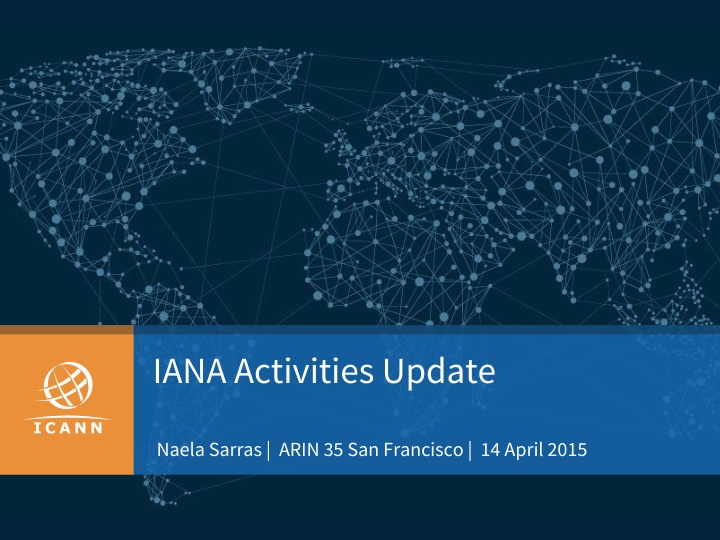 ICANN

IANA Activities Update

Naela Sarras | ARIN 35 San Francisco | 14 April 2015